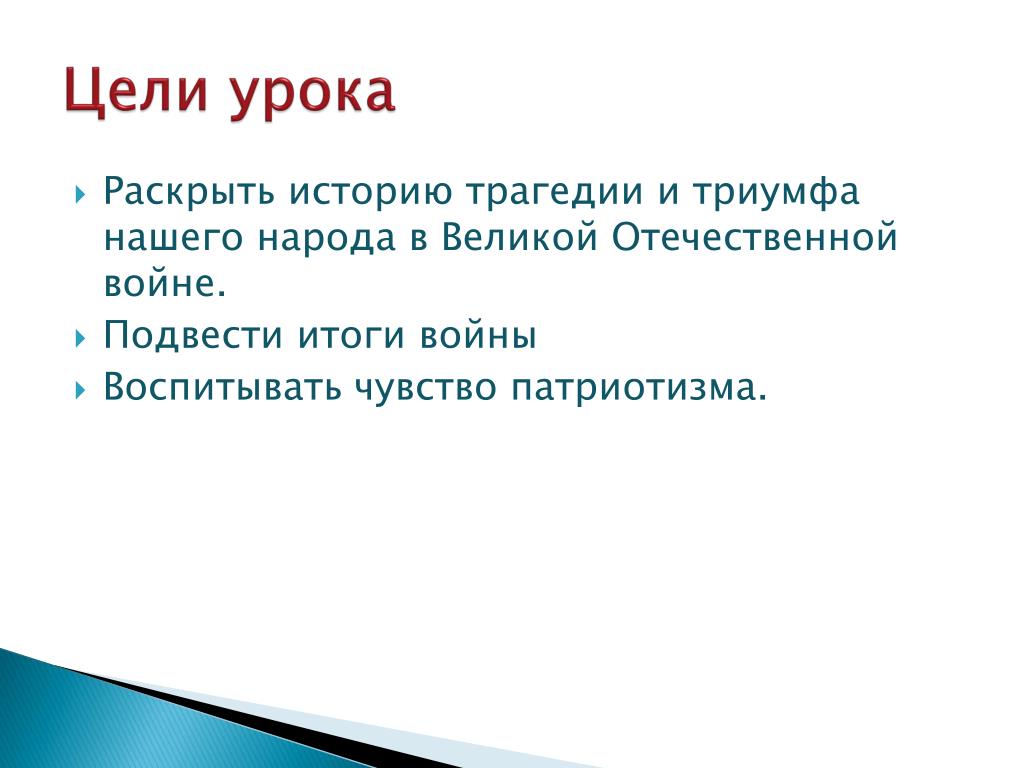 Цели урока

Раскрыть историю трагедии и триумфа нашего народа в Великой Отечественной войне.

Подвести итоги войны

Воспитывать чувство патриотизма.